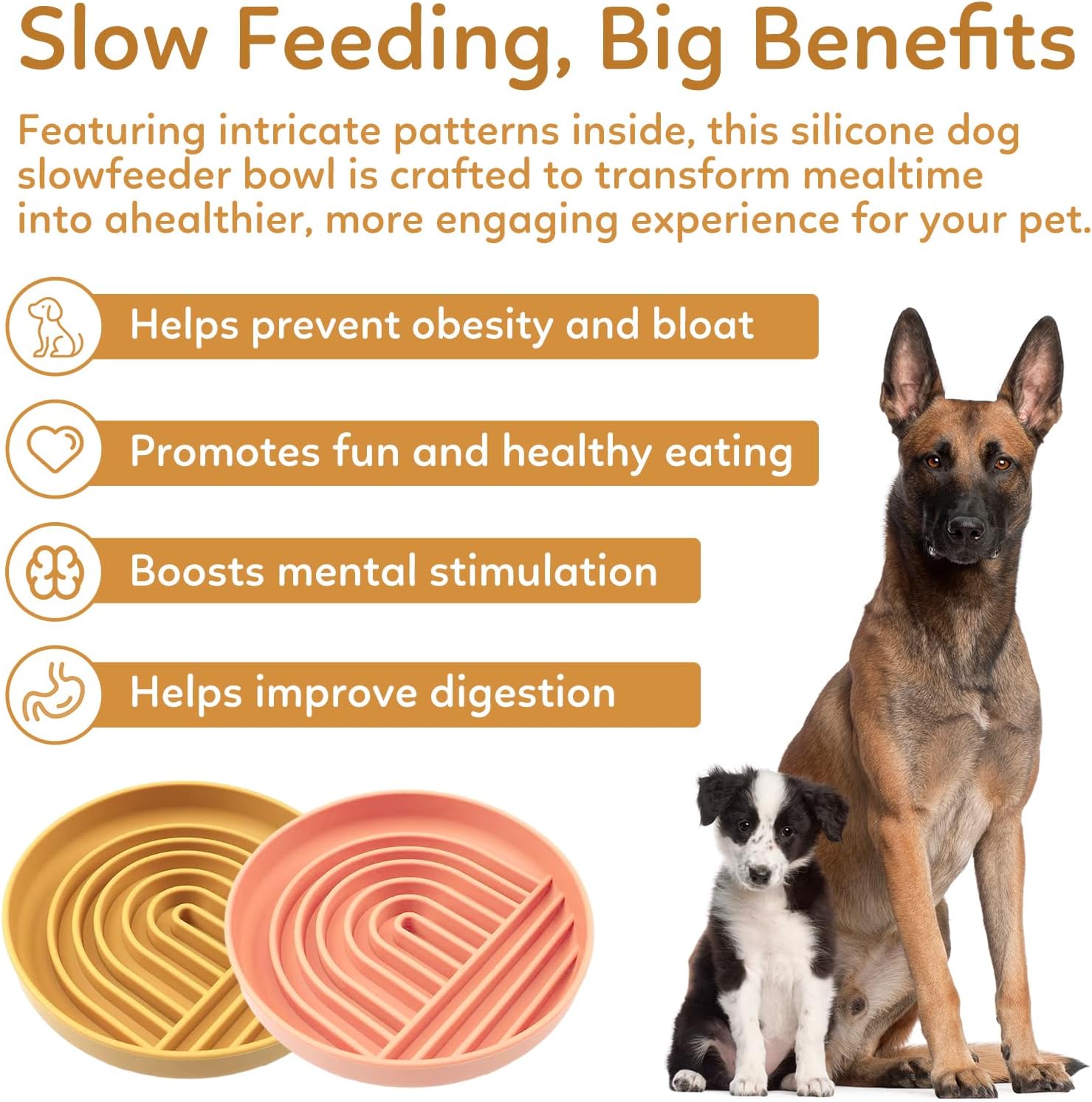 Slow Feeding, Big Benefits

Featuring intricate patterns inside, this silicone dog slowfeeder bowl is crafted to transform mealtime into ahealthier, more engaging experience for your pet.

Helps prevent obesity and bloat

Promotes fun and healthy eating

Boosts mental stimulation

Helps improve digestion